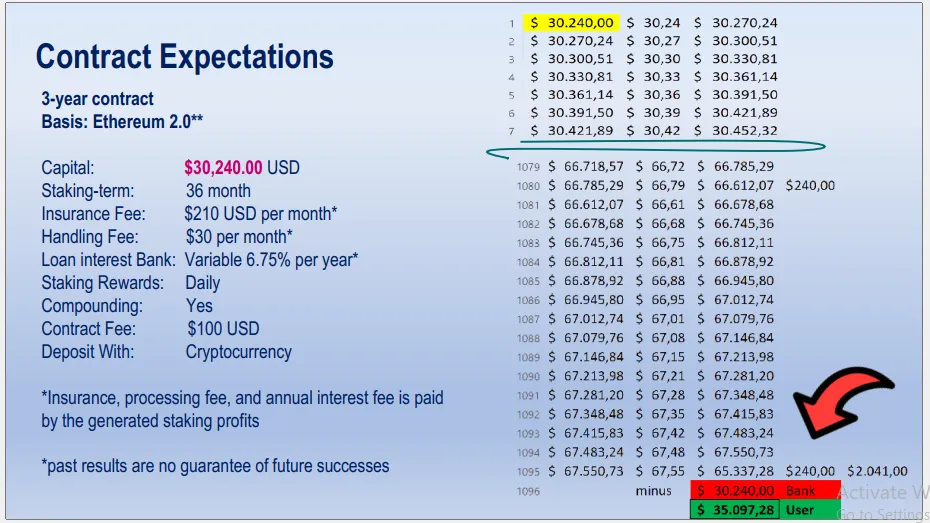 Contract Expectations

3-year contract
Basis: Ethereum 2.0**

Capital: $30,240.00 USD
Staking-term: 36 month
Insurance Fee: $210 USD per month*
Handling Fee: $30 per month*
Loan interest Bank: Variable 6.75% per year*
Staking Rewards: Daily
Compounding: Yes
Contract Fee: $100 USD
Deposit With: Cryptocurrency

*Insurance, processing fee, and annual interest fee is paid by the generated staking profits

*past results are no guarantee of future successes

| | | | | | |
|---|---|---|---|---|---|
| 1 | $ 30.240,00 | $ 30,24 | $ 30.270,24 | | |
| 2 | $ 30.270,24 | $ 30,27 | $ 30.300,51 | | |
| 3 | $ 30.300,51 | $ 30,30 | $ 30.330,81 | | |
| 4 | $ 30.330,81 | $ 30,33 | $ 30.361,14 | | |
| 5 | $ 30.361,14 | $ 30,36 | $ 30.391,50 | | |
| 6 | $ 30.391,50 | $ 30,39 | $ 30.421,89 | | |
| 7 | $ 30.421,89 | $ 30,42 | $ 30.452,32 | | |
| 1079 | $ 66.718,57 | $ 66,72 | $ 66.785,29 | | |
| 1080 | $ 66.785,29 | $ 66,79 | $ 66.612,07 | $240,00 | |
| 1081 | $ 66.612,07 | $ 66,61 | $ 66.678,68 | | |
| 1082 | $ 66.678,68 | $ 66,68 | $ 66.745,36 | | |
| 1083 | $ 66.745,36 | $ 66,75 | $ 66.812,11 | | |
| 1084 | $ 66.812,11 | $ 66,81 | $ 66.878,92 | | |
| 1085 | $ 66.878,92 | $ 66,88 | $ 66.945,80 | | |
| 1086 | $ 66.945,80 | $ 66,95 | $ 67.012,74 | | |
| 1087 | $ 67.012,74 | $ 67,01 | $ 67.079,76 | | |
| 1088 | $ 67.079,76 | $ 67,08 | $ 67.146,84 | | |
| 1089 | $ 67.146,84 | $ 67,15 | $ 67.213,98 | | |
| 1090 | $ 67.213,98 | $ 67,21 | $ 67.281,20 | | |
| 1091 | $ 67.281,20 | $ 67,28 | $ 67.348,48 | | |
| 1092 | $ 67.348,48 | $ 67,35 | $ 67.415,83 | | |
| 1093 | $ 67.415,83 | $ 67,42 | $ 67.483,24 | | |
| 1094 | $ 67.483,24 | $ 67,48 | $ 67.550,73 | | |
| 1095 | $ 67.550,73 | $ 67,55 | $ 65.337,28 | $240,00 | $2.041,00 |
| 1096 | | minus | $ 30.240,00 | Bank | |
| | | | $ 35.097,28 | User | |

Activate W
Go to Settings